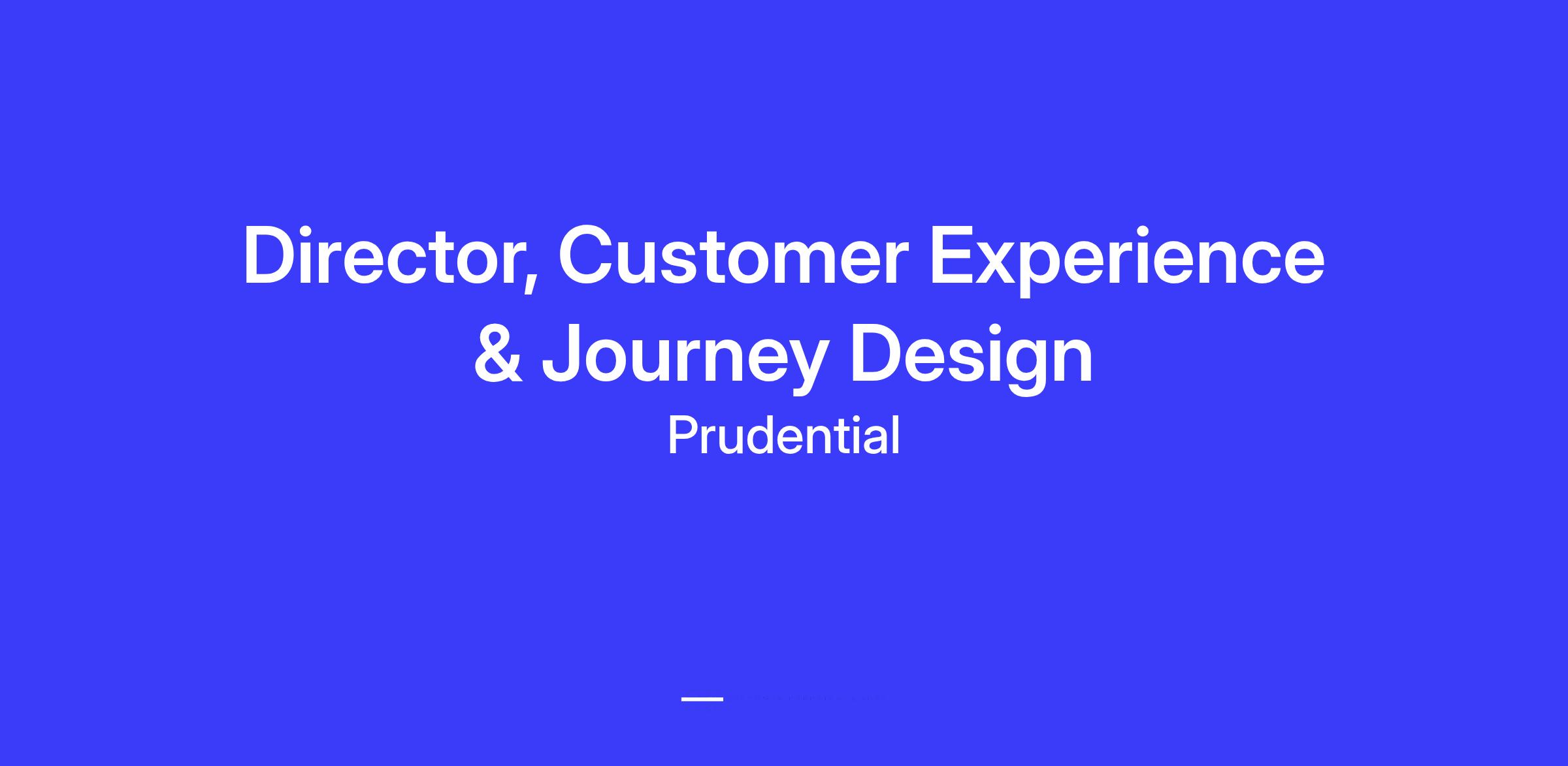 Director, Customer Experience & Journey Design

Prudential